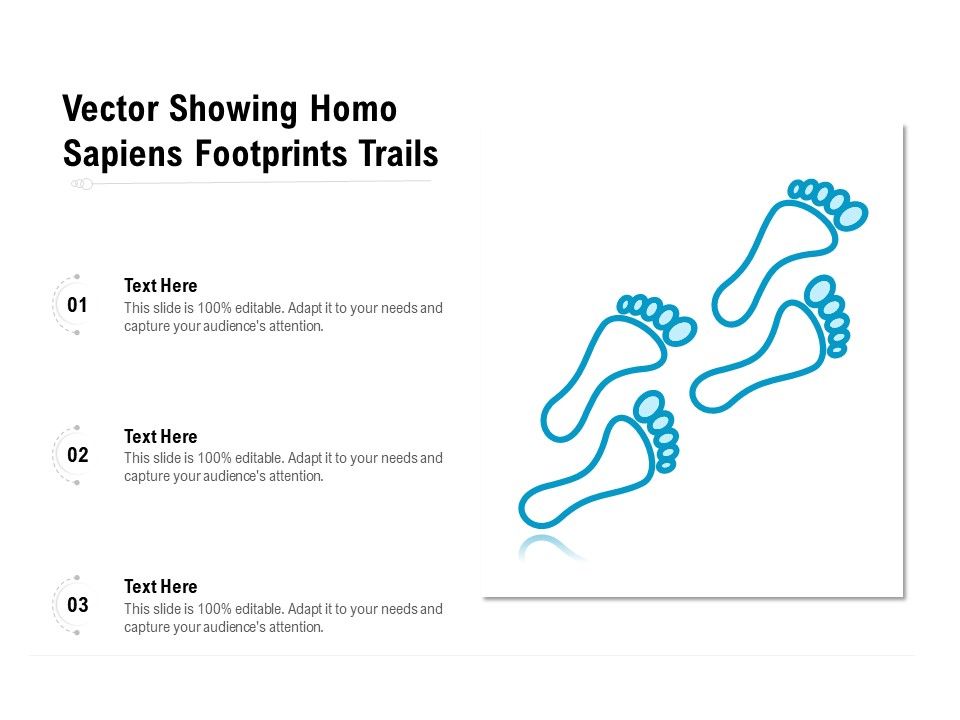 Vector Showing Homo Sapiens Footprints Trails

01

Text Here

This slide is 100% editable. Adapt it to your needs and capture your audience's attention.

02

Text Here

This slide is 100% editable. Adapt it to your needs and capture your audience's attention.

03

Text Here

This slide is 100% editable. Adapt it to your needs and capture your audience's attention.